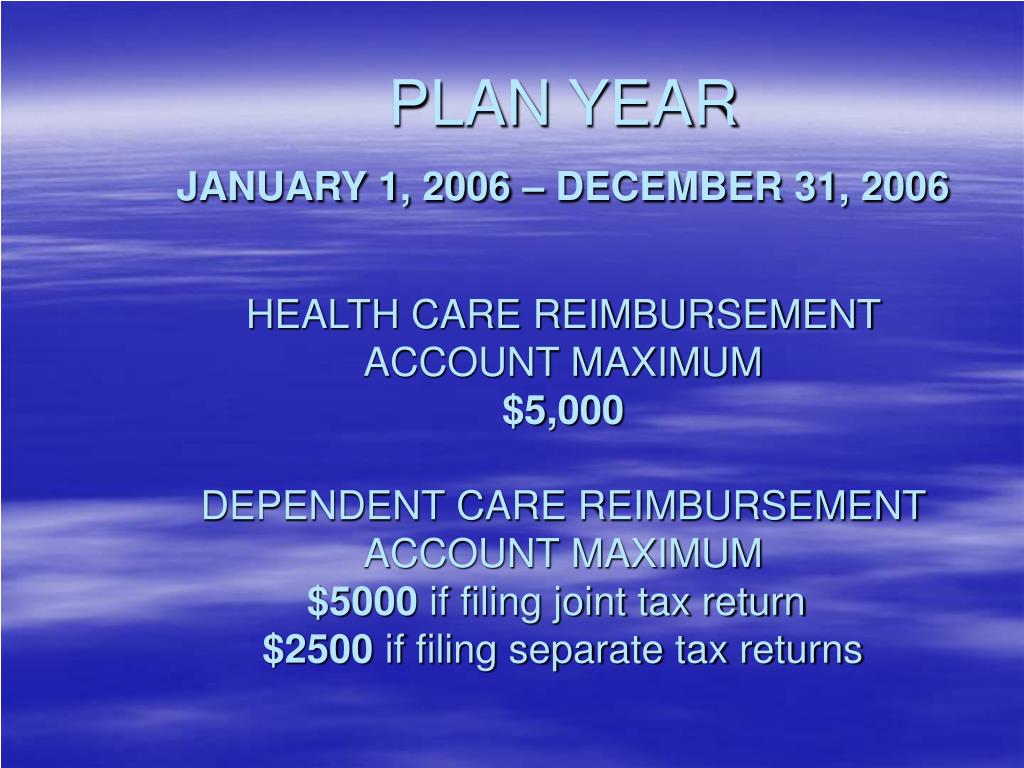 PLAN YEAR

JANUARY 1, 2006 – DECEMBER 31, 2006

HEALTH CARE REIMBURSEMENT ACCOUNT MAXIMUM
\$5,000

DEPENDENT CARE REIMBURSEMENT ACCOUNT MAXIMUM
\$5000 if filing joint tax return
\$2500 if filing separate tax returns